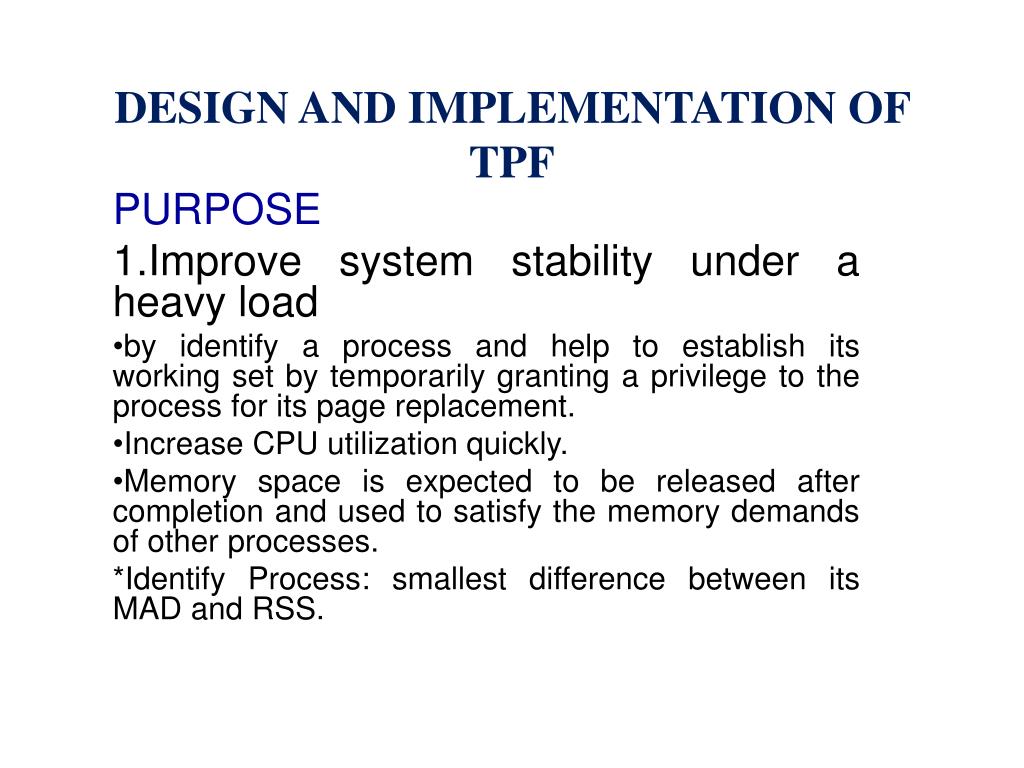 DESIGN AND IMPLEMENTATION OF TPF

PURPOSE

1.Improve system stability under a heavy load

•by identify a process and help to establish its working set by temporarily granting a privilege to the process for its page replacement.

•Increase CPU utilization quickly.

•Memory space is expected to be released after completion and used to satisfy the memory demands of other processes.

*Identify Process: smallest difference between its MAD and RSS.